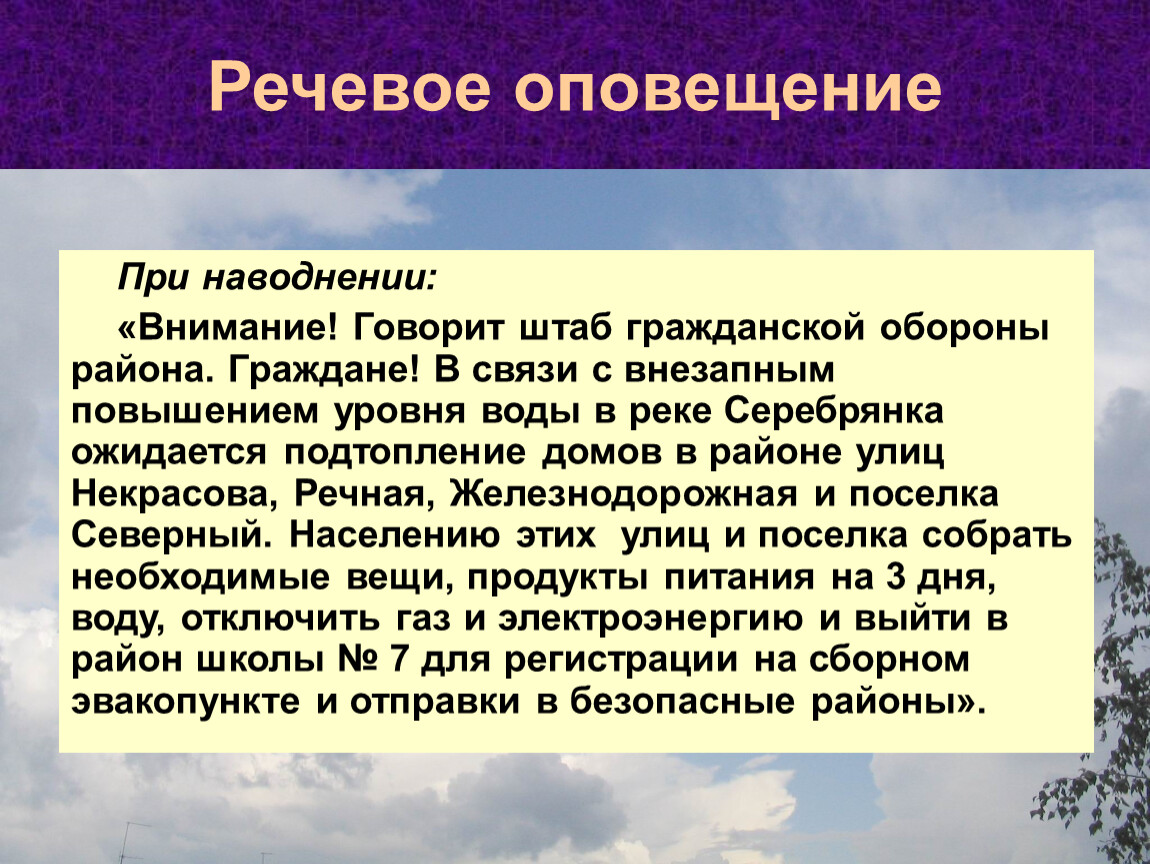 Речевое оповещение

При наводнении:

«Внимание! Говорит штаб гражданской обороны района. Граждане! В связи с внезапным повышением уровня воды в реке Серебрянка ожидается подтопление домов в районе улиц Некрасова, Речная, Железнодорожная и поселка Северный. Населению этих улиц и поселка собрать необходимые вещи, продукты питания на 3 дня, воду, отключить газ и электроэнергию и выйти в район школы № 7 для регистрации на сборном эвакопункте и отправки в безопасные районы».